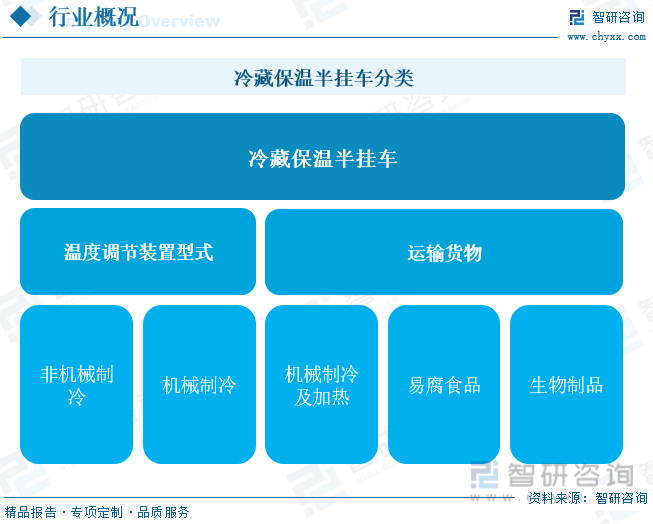 行业概况 Overview

智研咨询
www.chyxx.com

冷藏保温半挂车分类

冷藏保温半挂车

温度调节装置型式

运输货物

非机械制冷

机械制冷

机械制冷及加热

易腐食品

生物制品

智研咨询

资料来源：智研咨询

精品报告 · 专项定制 · 品质服务